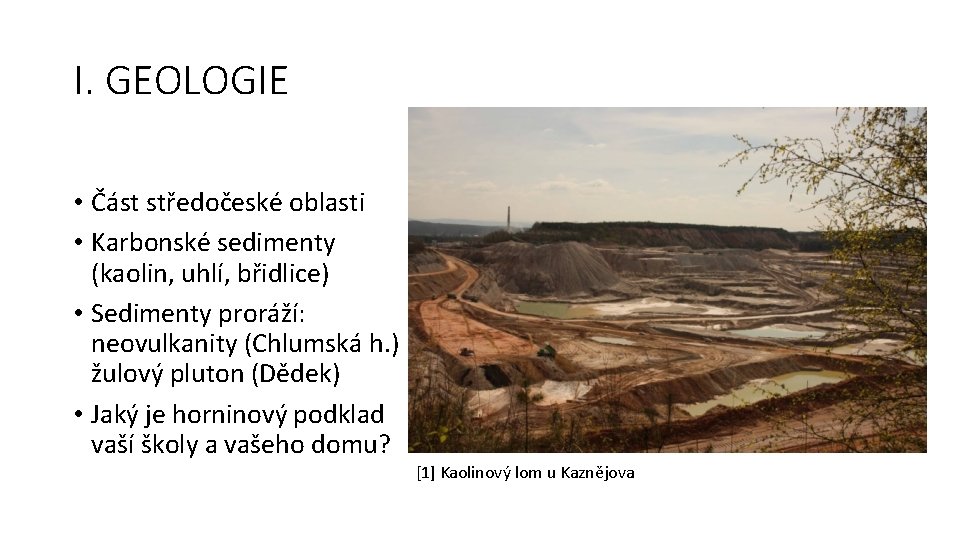 I. GEOLOGIE

• Část středočeské oblasti
• Karbonské sedimenty (kaolin, uhlí, břidlice)
• Sedimenty proráží: neovulkanity (Chlumská h.) žulový pluton (Dědek)
• Jaký je horninový podklad vaší školy a vašeho domu?

[1] Kaolinový lom u Kaznějova